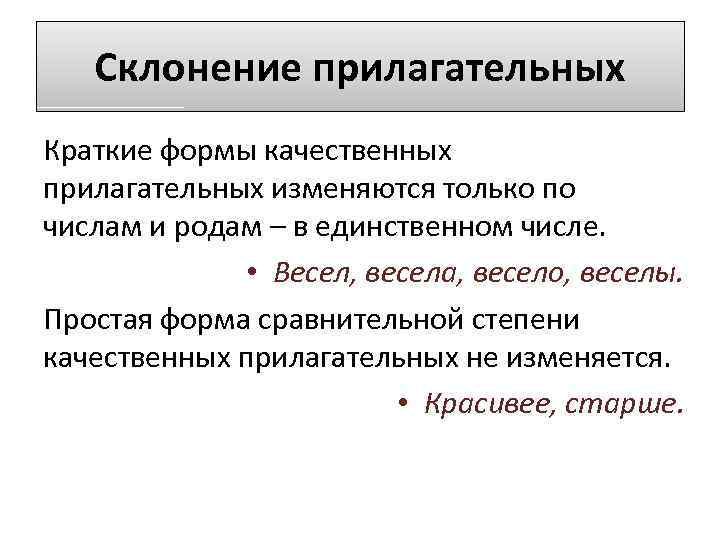 Склонение прилагательных

Краткие формы качественных прилагательных изменяются только по числам и родам – в единственном числе.

• Весел, весела, весело, веселы.

Простая форма сравнительной степени качественных прилагательных не изменяется.

• Красивее, старше.